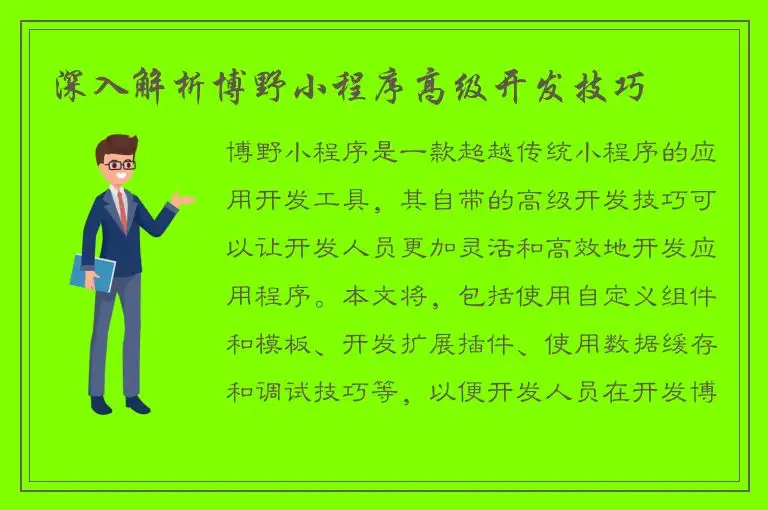 深入解析博野小程序高级开发技巧

博野小程序是一款超越传统小程序的应用开发工具，其自带的高级开发技巧可以让开发人员更加灵活和高效地开发应用程序。本文将，包括使用自定义组件和模板、开发扩展插件、使用数据缓存和调试技巧等，以便开发人员在开发博